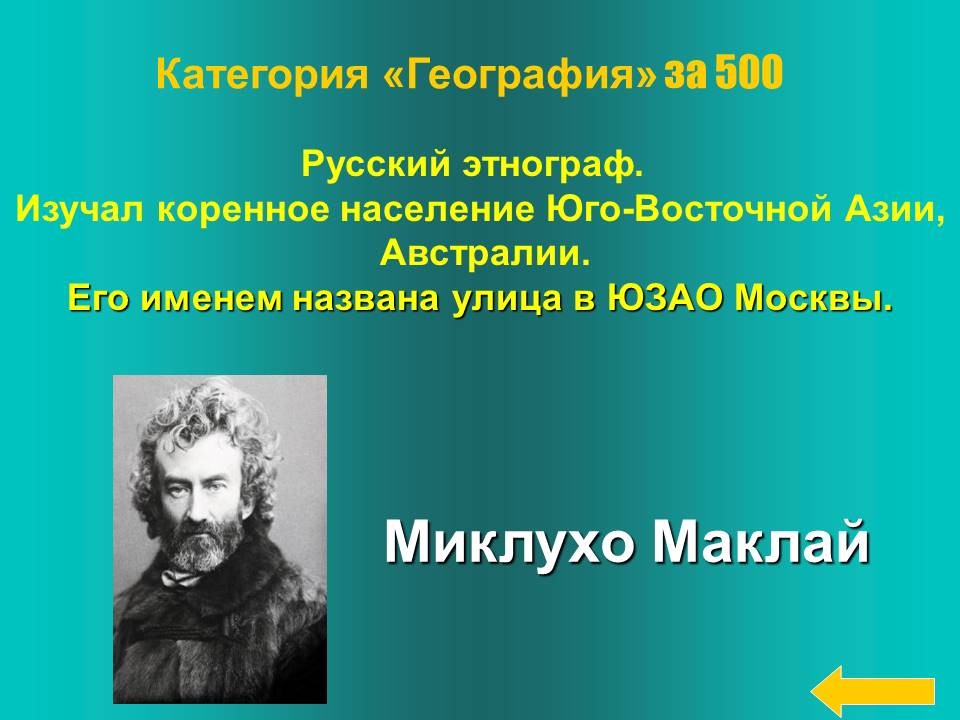 Категория «География» за 500

Русский этнограф.
Изучал коренное население Юго-Восточной Азии, Австралии.
Его именем названа улица в ЮЗАО Москвы.

Миклухо Маклай